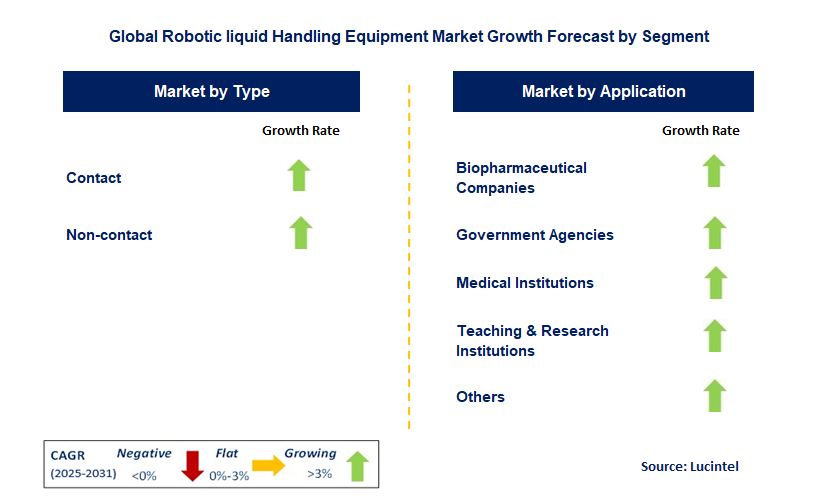 Global Robotic liquid Handling Equipment Market Growth Forecast by Segment

Market by Type

Growth Rate

Contact

Non-contact

Market by Application

Growth Rate

Biopharmaceutical Companies

Government Agencies

Medical Institutions

Teaching & Research Institutions

Others

CAGR (2025-2031) Negative <0% Flat 0%-3% Growing >3%

Source: Lucintel